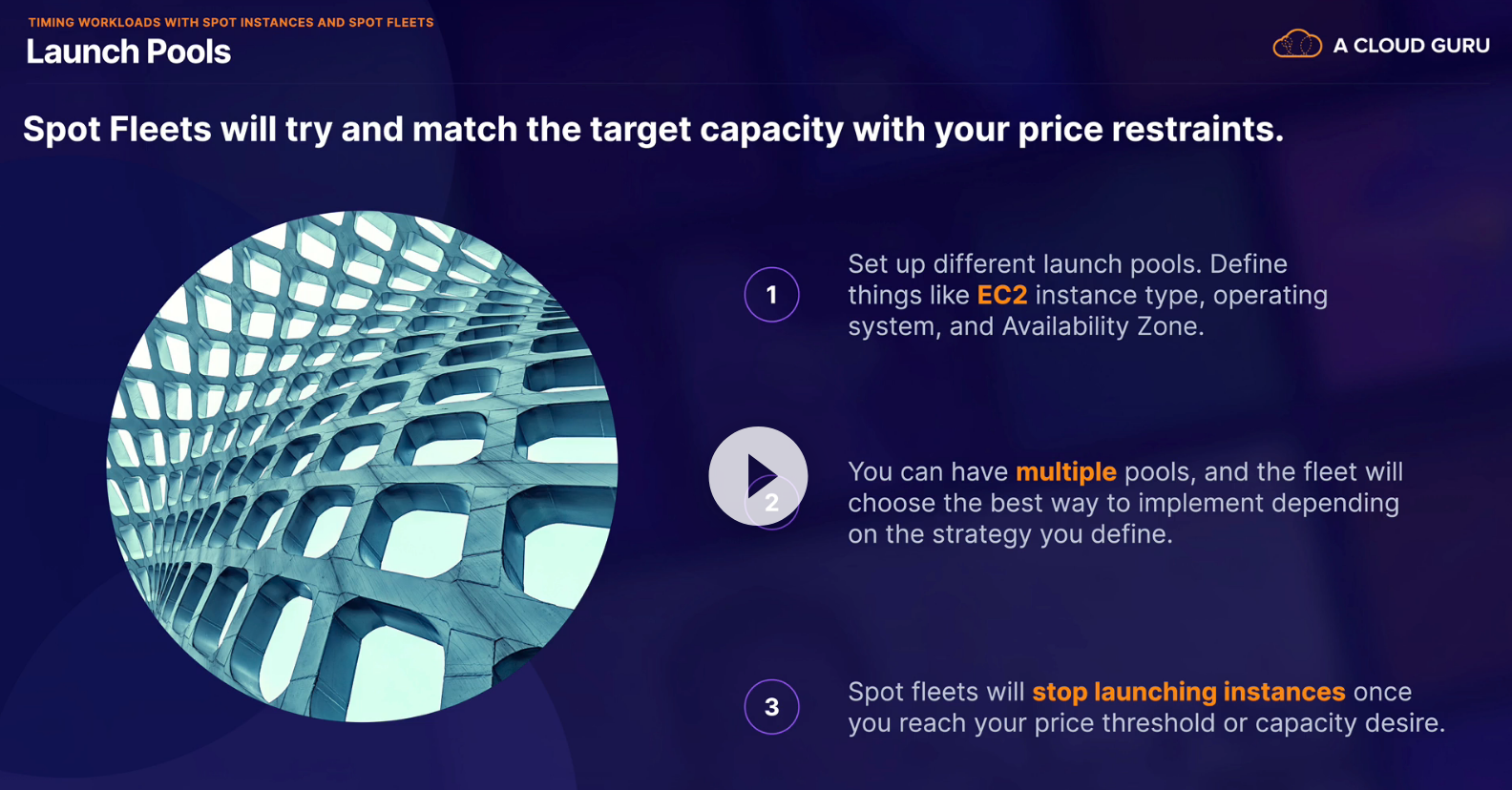 TIMING WORKLOADS WITH SPOT INSTANCES AND SPOT FLEETS
Launch Pools

A CLOUD GURU

Spot Fleets will try and match the target capacity with your price restraints.

1
Set up different launch pools. Define things like EC2 instance type, operating system, and Availability Zone.

2
You can have multiple pools, and the fleet will choose the best way to implement depending on the strategy you define.

3
Spot fleets will stop launching instances once you reach your price threshold or capacity desire.